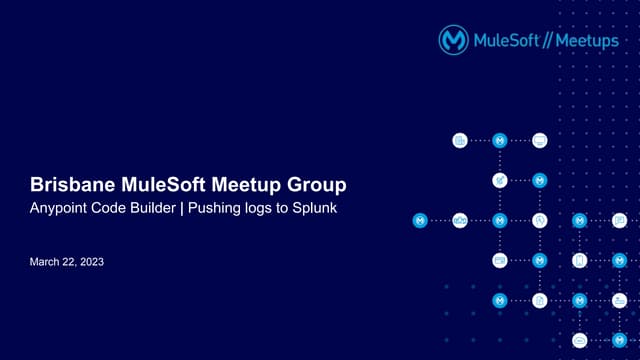 MuleSoft // Meetups

Brisbane MuleSoft Meetup Group

Anypoint Code Builder | Pushing logs to Splunk

March 22, 2023